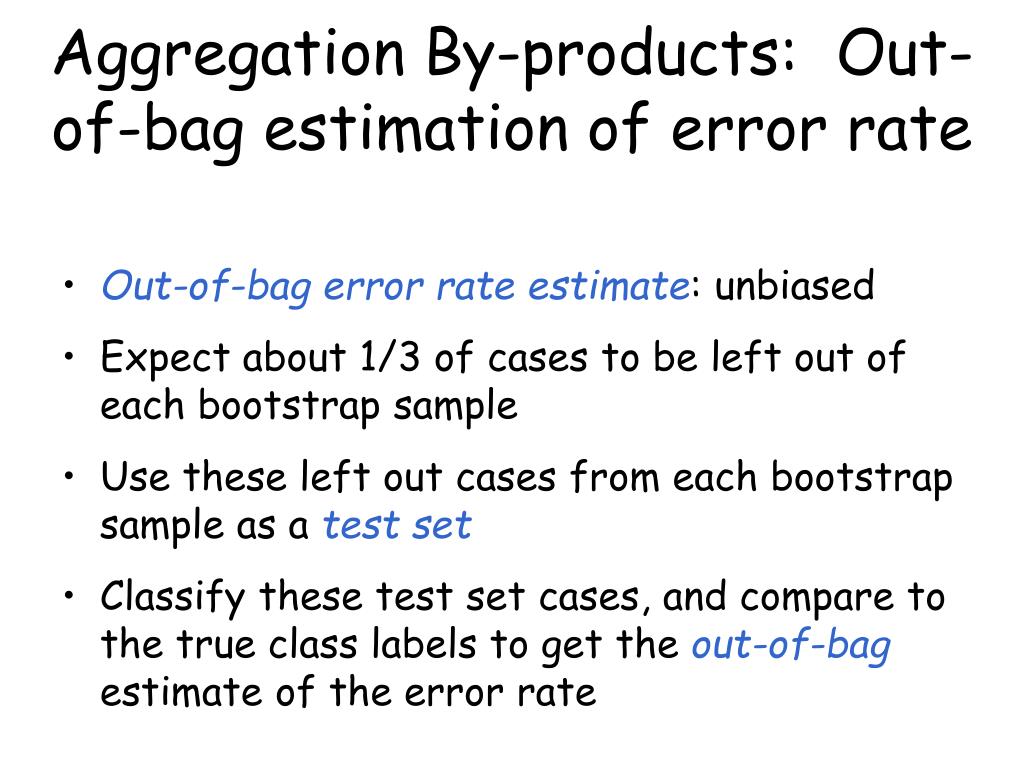 Aggregation By-products: Out-of-bag estimation of error rate

• Out-of-bag error rate estimate: unbiased

• Expect about 1/3 of cases to be left out of each bootstrap sample

• Use these left out cases from each bootstrap sample as a test set

• Classify these test set cases, and compare to the true class labels to get the out-of-bag estimate of the error rate